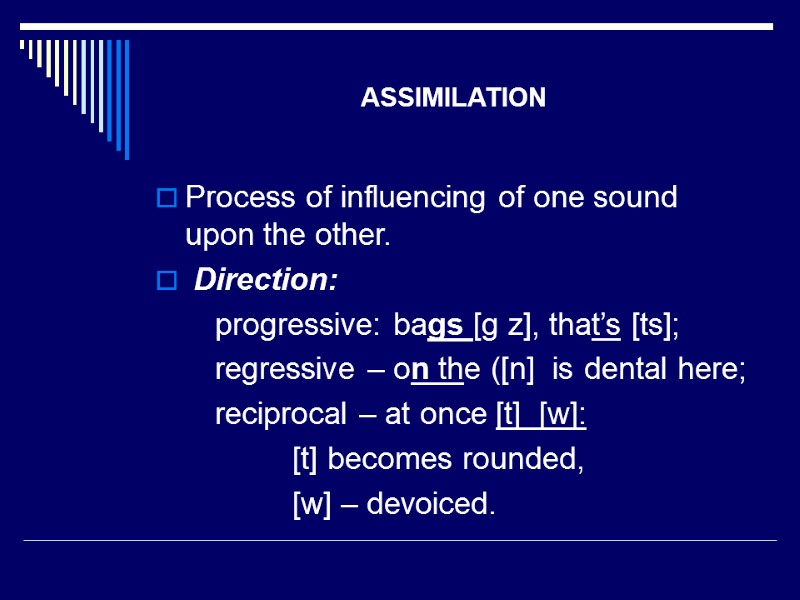 ASSIMILATION

Process of influencing of one sound upon the other.

Direction:

progressive: bags [g z], that's [ts];

regressive – on the ([n] is dental here;

reciprocal – at once [t] [w]:

[t] becomes rounded,

[w] – devoiced.